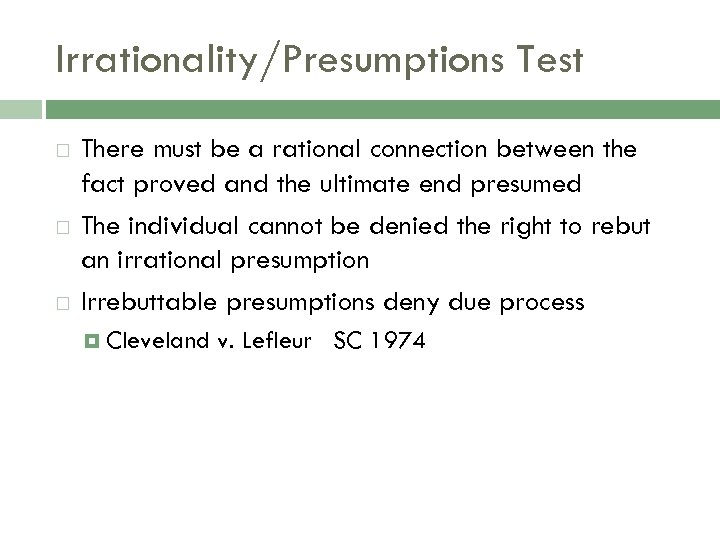 Irrationality/Presumptions Test

There must be a rational connection between the fact proved and the ultimate end presumed

The individual cannot be denied the right to rebut an irrational presumption

Irrebuttable presumptions deny due process

Cleveland v. Lefleur SC 1974